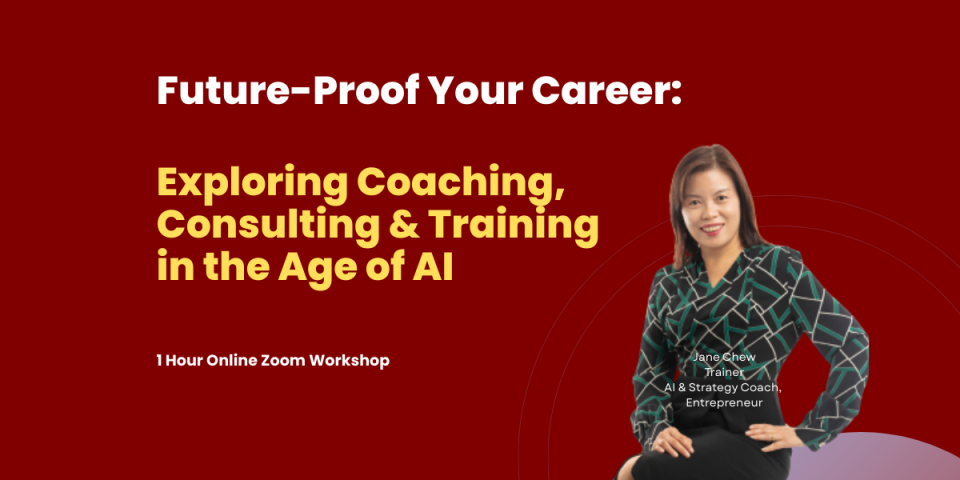 Future-Proof Your Career:

Exploring Coaching, Consulting & Training in the Age of AI

1 Hour Online Zoom Workshop

Jane Chew
Trainer
AI & Strategy Coach,
Entrepreneur